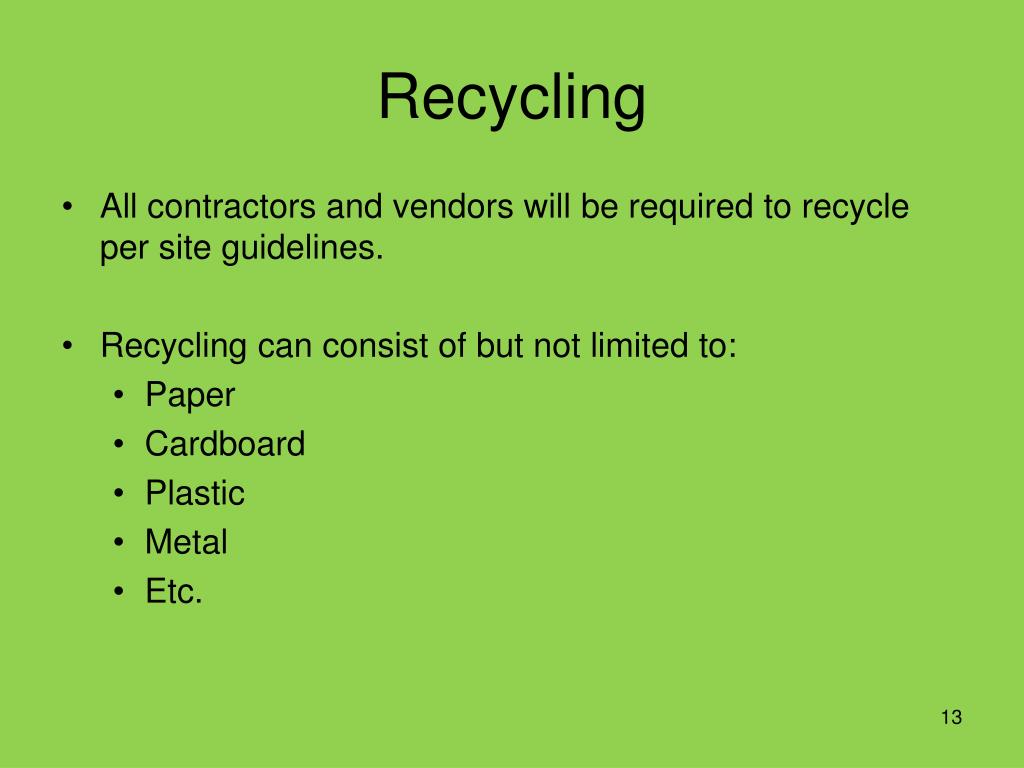 Recycling

• All contractors and vendors will be required to recycle per site guidelines.

• Recycling can consist of but not limited to:
  • Paper
  • Cardboard
  • Plastic
  • Metal
  • Etc.

13